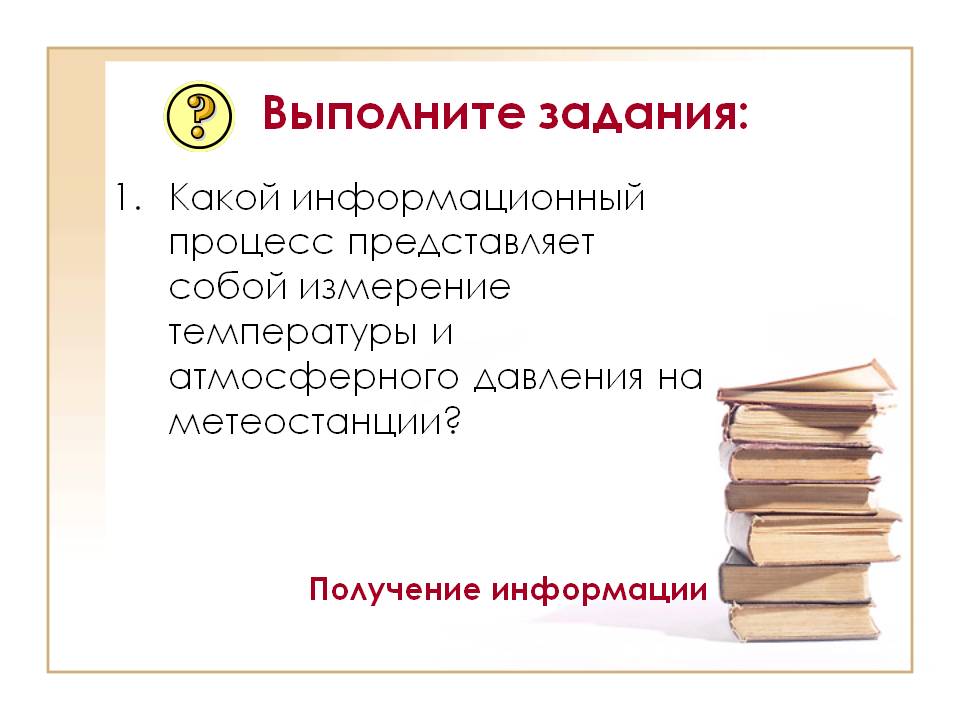 ?

Выполните задания:

1. Какой информационный процесс представляет собой измерение температуры и атмосферного давления на метеостанции?

Получение информации